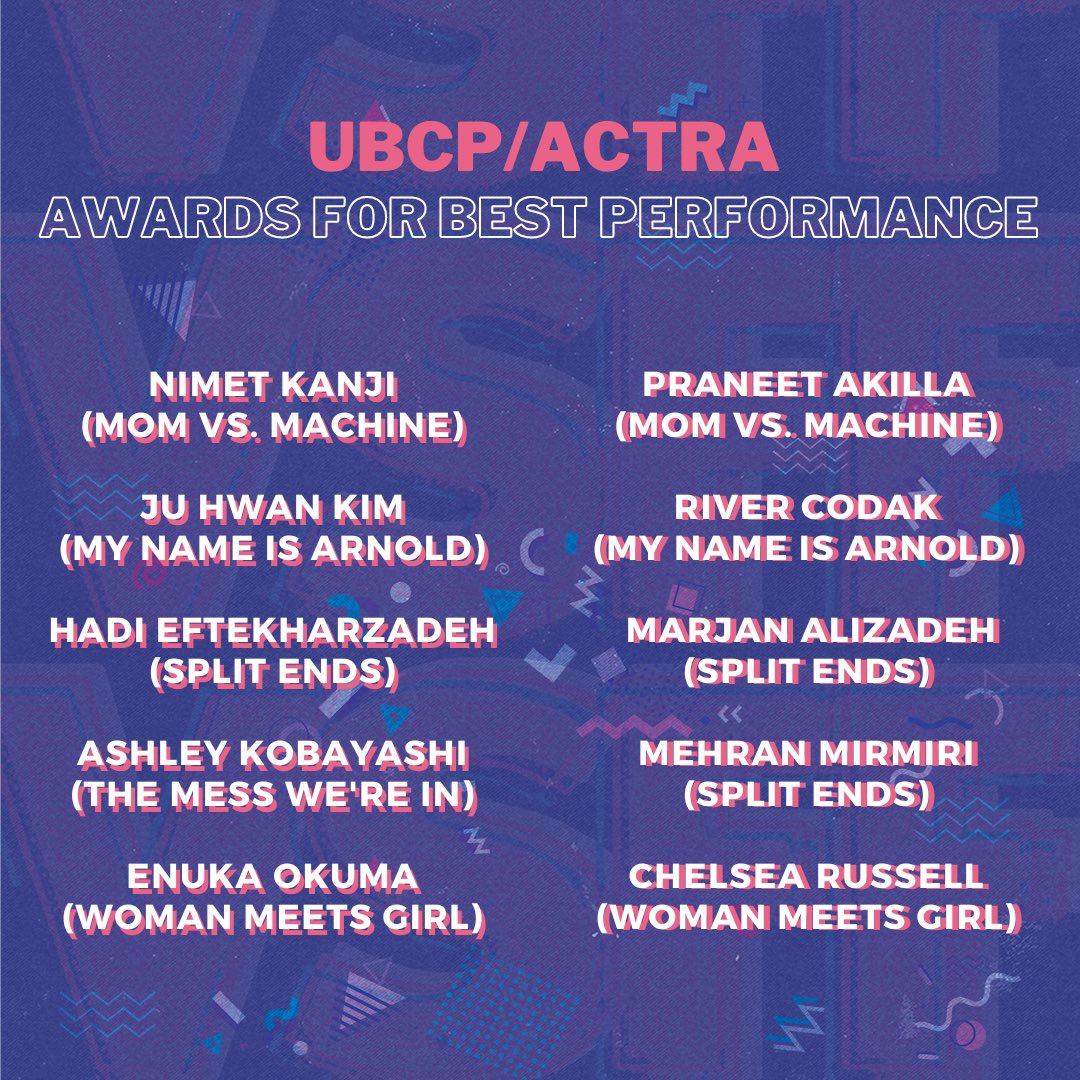 UBCP/ACTRA
AWARDS FOR BEST PERFORMANCE

NIMET KANJI
(MOM VS. MACHINE)

JU HWAN KIM
(MY NAME IS ARNOLD)

HADI EFTEKHARZADEH
(SPLIT ENDS)

ASHLEY KOBAYASHI
(THE MESS WE'RE IN)

ENUKA OKUMA
(WOMAN MEETS GIRL)

PRANEET AKILLA
(MOM VS. MACHINE)

RIVER CODAK
(MY NAME IS ARNOLD)

MARJAN ALIZADEH
(SPLIT ENDS)

MEHRAN MIRMIRI
(SPLIT ENDS)

CHELSEA RUSSELL
(WOMAN MEETS GIRL)